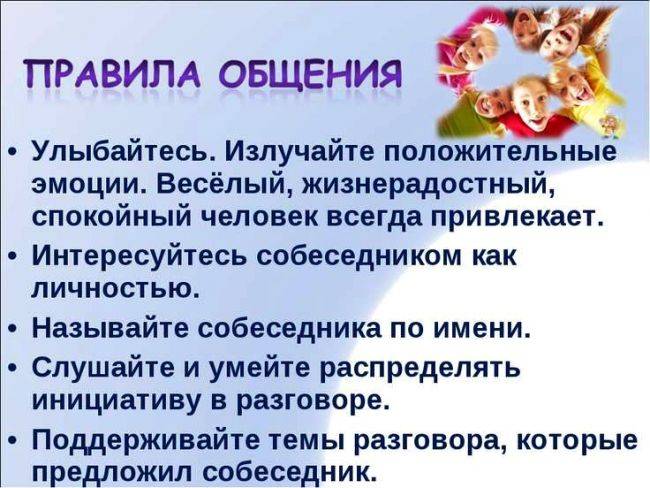 ПРАВИЛА ОБЩЕНИЯ

• Улыбайтесь. Излучайте положительные эмоции. Весёлый, жизнерадостный, спокойный человек всегда привлекает.
• Интересуйтесь собеседником как личностью.
• Называйте собеседника по имени.
• Слушайте и умейте распределять инициативу в разговоре.
• Поддерживайте темы разговора, которые предложил собеседник.